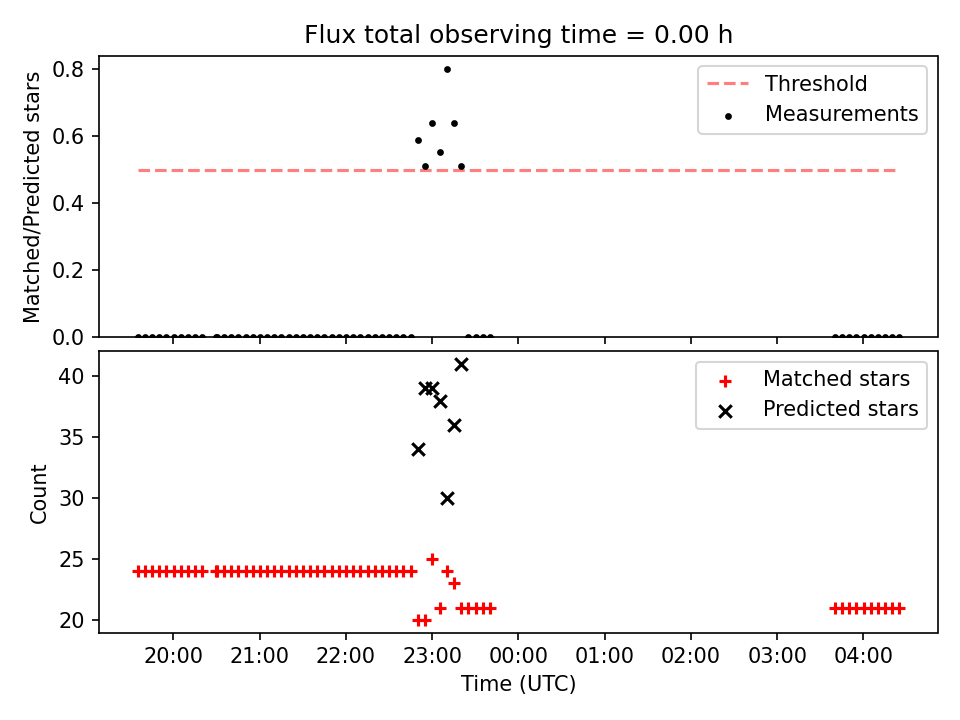 Flux total observing time = 0.00 h

Matched/Predicted stars

0.8
0.6
0.4
0.2
0.0

Threshold
Measurements

Count

40
35
30
25
20

Matched stars
Predicted stars

20:00 21:00 22:00 23:00 00:00 01:00 02:00 03:00 04:00

Time (UTC)